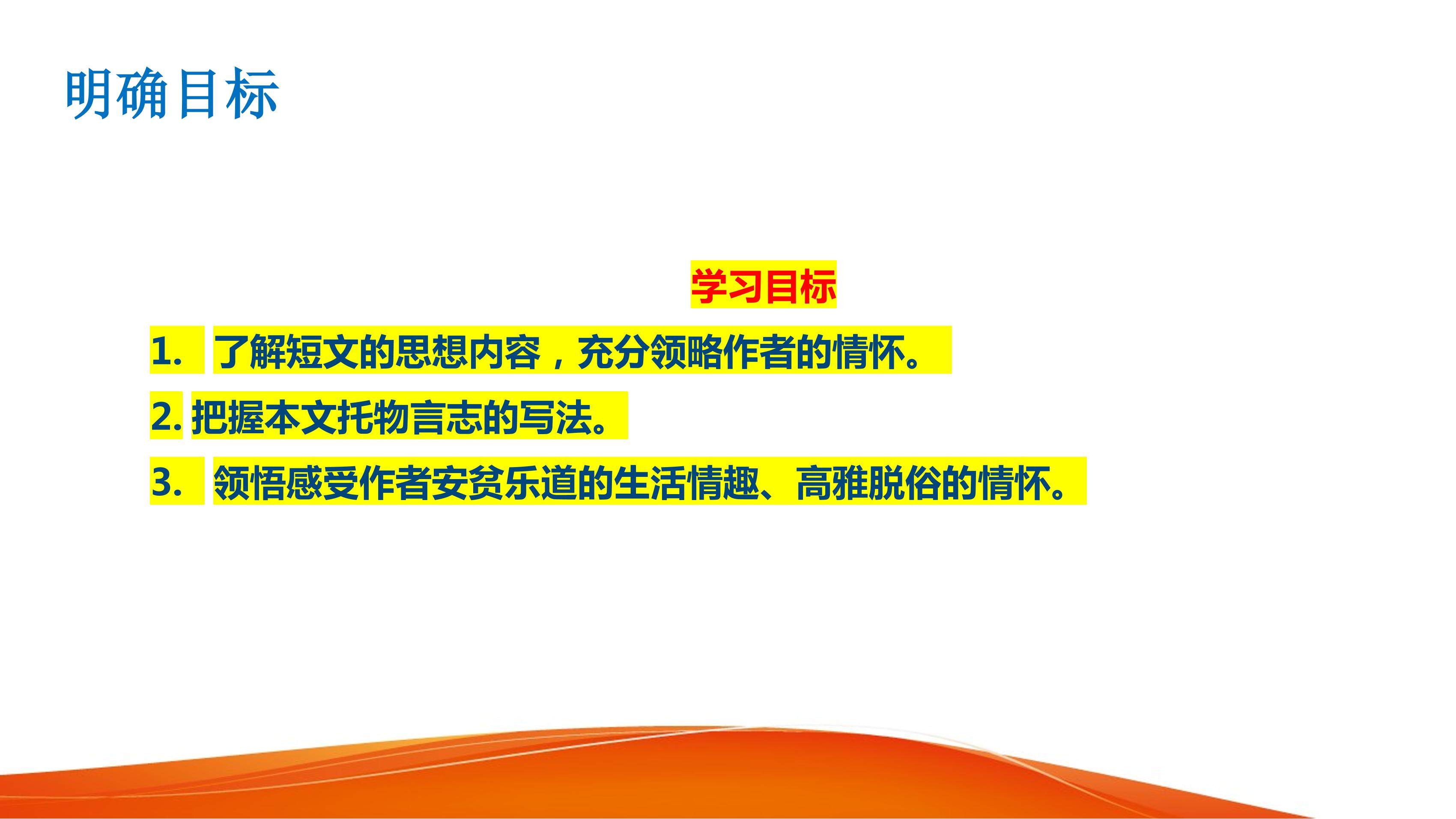 明确目标

学习目标

1. 了解短文的思想内容，充分领略作者的情怀。

2. 把握本文托物言志的写法。

3. 领悟感受作者安贫乐道的生活情趣、高雅脱俗的情怀。